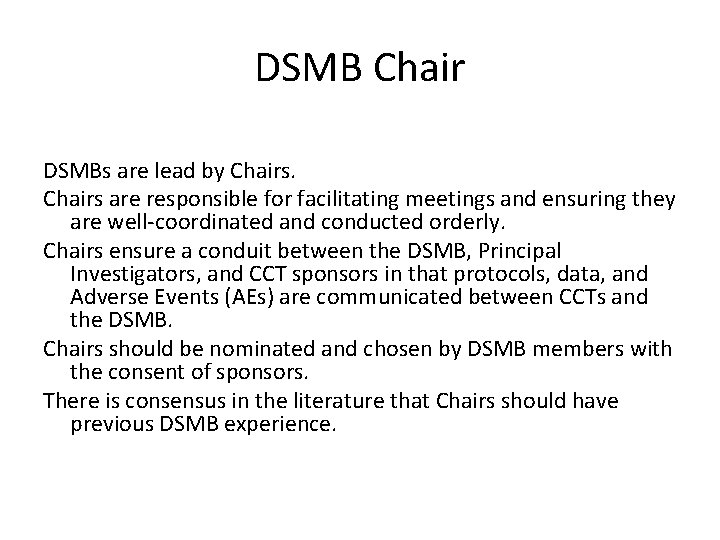 DSMB Chair

DSMBs are lead by Chairs.

Chairs are responsible for facilitating meetings and ensuring they are well-coordinated and conducted orderly.

Chairs ensure a conduit between the DSMB, Principal Investigators, and CCT sponsors in that protocols, data, and Adverse Events (AEs) are communicated between CCTs and the DSMB.

Chairs should be nominated and chosen by DSMB members with the consent of sponsors.

There is consensus in the literature that Chairs should have previous DSMB experience.